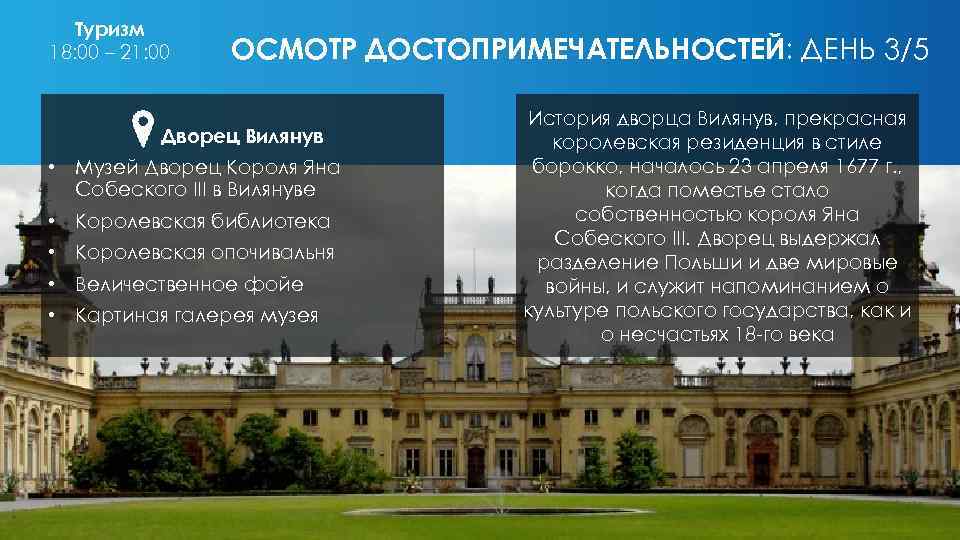 Туризм
18:00 – 21:00

ОСМОТР ДОСТОПРИМЕЧАТЕЛЬНОСТЕЙ: ДЕНЬ 3/5

Дворец Вилянув

• Музей Дворец Короля Яна Собеского III в Вилянуве
• Королевская библиотека
• Королевская опочивальня
• Величественное фойе
• Картиная галерея музея

История дворца Вилянув, прекрасная королевская резиденция в стиле борокко, началось 23 апреля 1677 г., когда поместье стало собственностью короля Яна Собеского III. Дворец выдержал разделение Польши и две мировые войны, и служит напоминанием о культуре польского государства, как и о несчастьях 18-го века